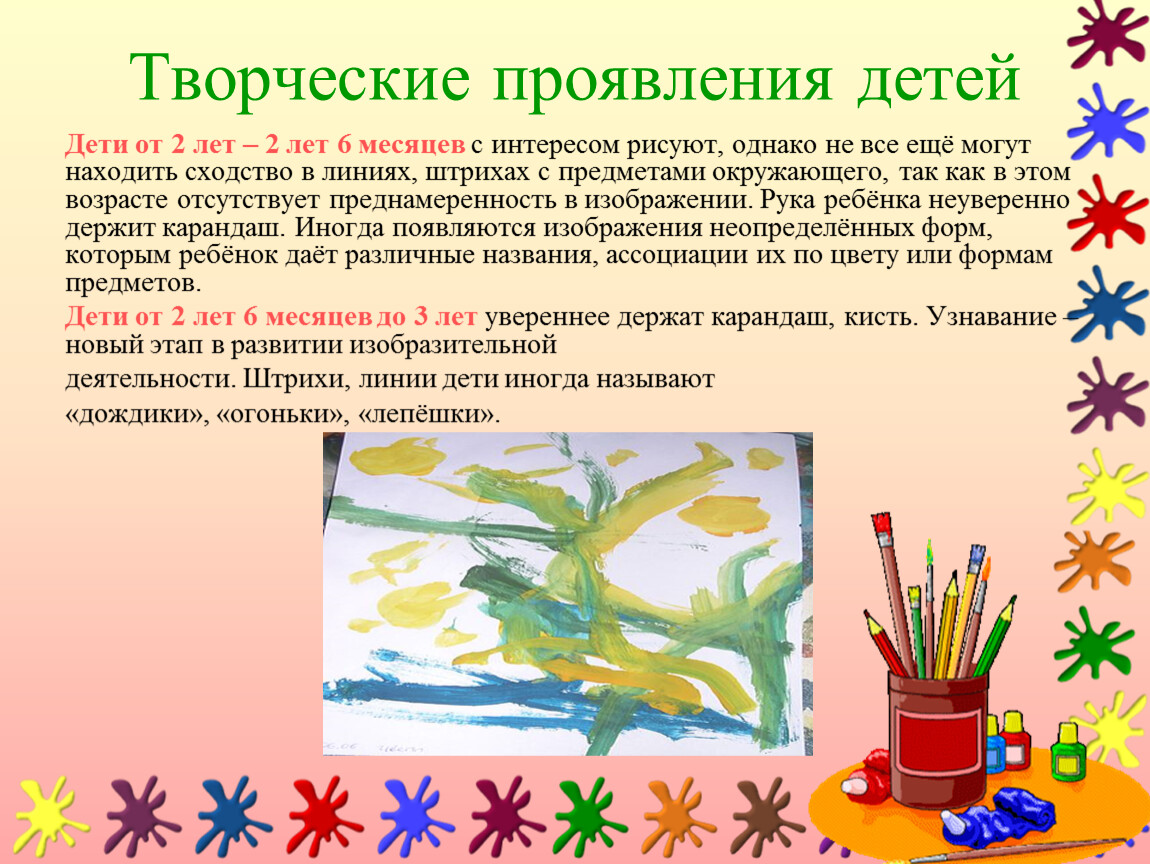 Творческие проявления детей

Дети от 2 лет – 2 лет 6 месяцев с интересом рисуют, однако не все ещё могут находить сходство в линиях, штрихах с предметами окружающего, так как в этом возрасте отсутствует преднамеренность в изображении. Рука ребёнка неуверенно держит карандаш. Иногда появляются изображения неопределённых форм, которым ребёнок даёт различные названия, ассоциации их по цвету или формам предметов.

Дети от 2 лет 6 месяцев до 3 лет увереннее держат карандаш, кисть. Узнавание – новый этап в развитии изобразительной деятельности. Штрихи, линии дети иногда называют «дождики», «огоньки», «лепёшки».